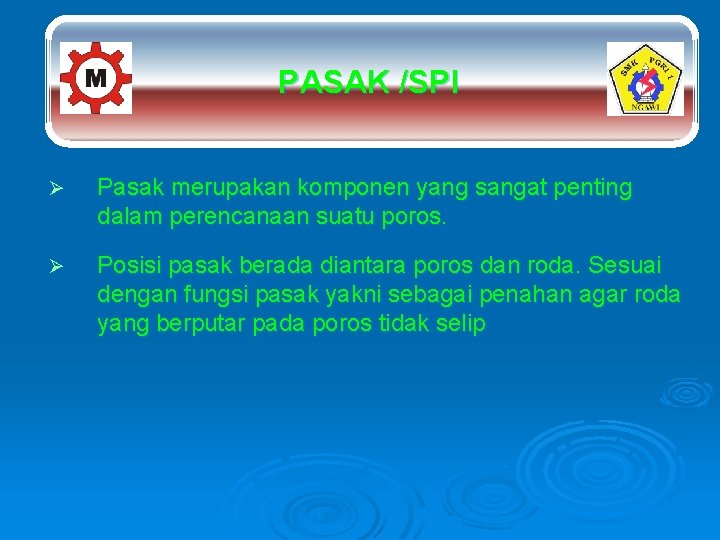 M

PASAK /SPI

SMK PGRI 1 NGAWI

➢ Pasak merupakan komponen yang sangat penting dalam perencanaan suatu poros.

➢ Posisi pasak berada diantara poros dan roda. Sesuai dengan fungsi pasak yakni sebagai penahan agar roda yang berputar pada poros tidak selip